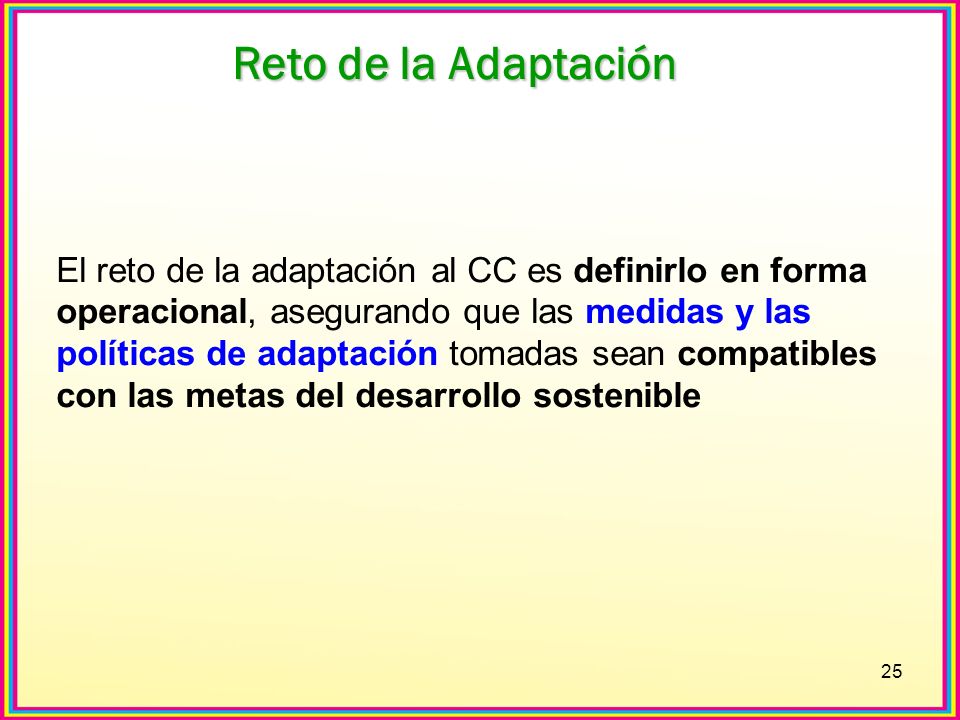 Reto de la Adaptación

El reto de la adaptación al CC es definirlo en forma operacional, asegurando que las medidas y las políticas de adaptación tomadas sean compatibles con las metas del desarrollo sostenible

25